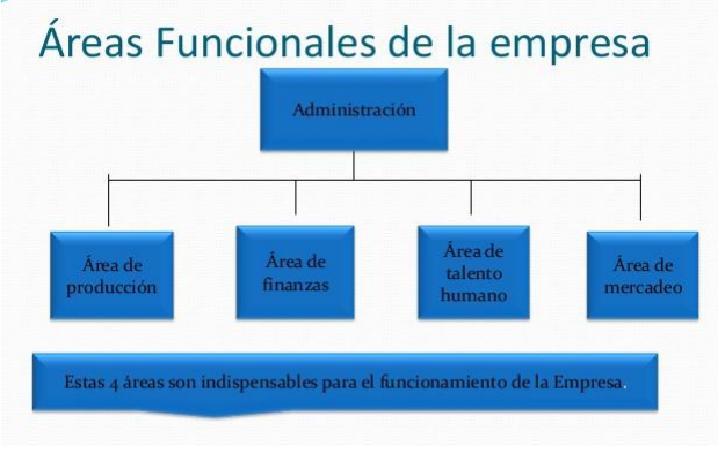 Áreas Funcionales de la empresa

Administración

Área de producción

Área de finanzas

Área de talento humano

Área de mercadeo

Estas 4 áreas son indispensables para el funcionamiento de la Empresa.